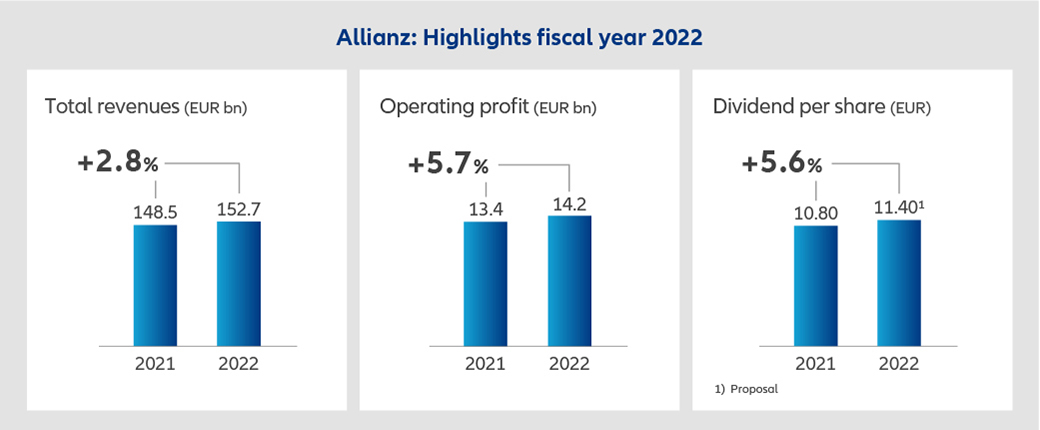 Allianz: Highlights fiscal year 2022

Total revenues (EUR bn)

+2.8%

148.5

152.7

2021

2022

Operating profit (EUR bn)

+5.7%

13.4

14.2

2021

2022

Dividend per share (EUR)

+5.6%

10.80

11.40$^1$

2021

2022

1) Proposal